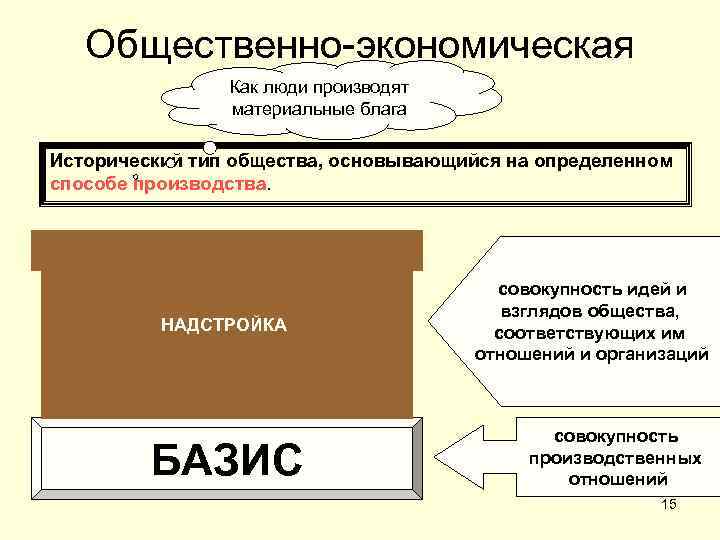 Общественно-экономическая

Как люди производят материальные блага

Исторический тип общества, основывающийся на определенном способе производства.

НАДСТРОЙКА

совокупность идей и взглядов общества, соответствующих им отношений и организаций

БАЗИС

совокупность производственных отношений

15